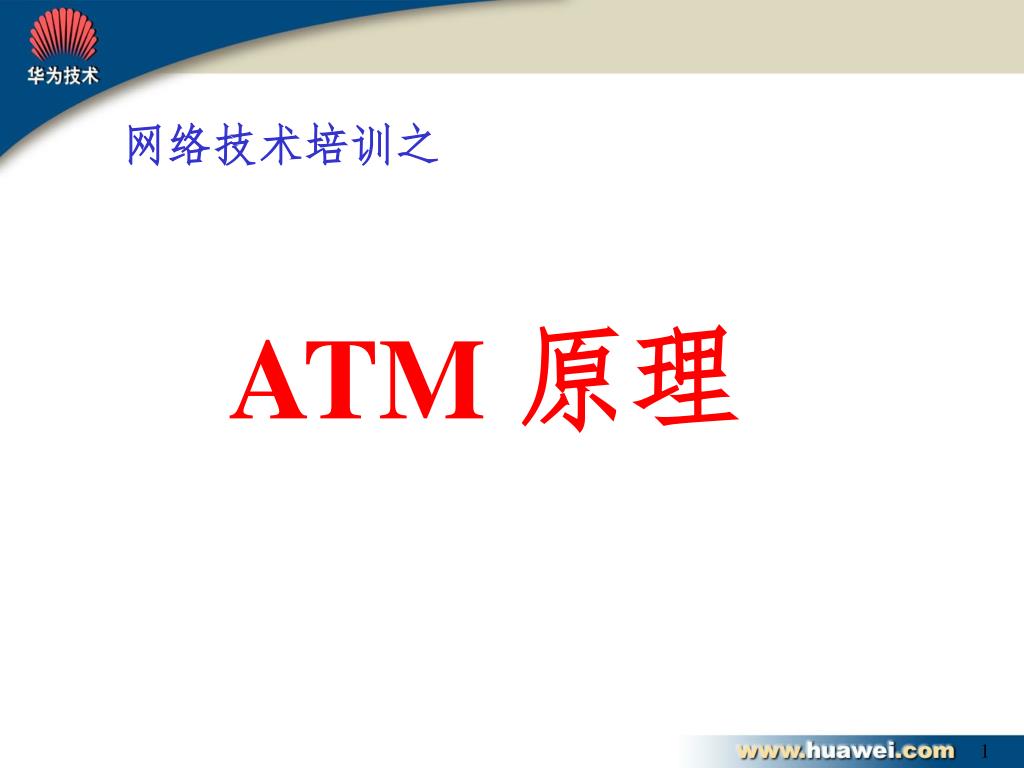 华为技术

网络技术培训之

ATM 原理

www.huawei.com

1